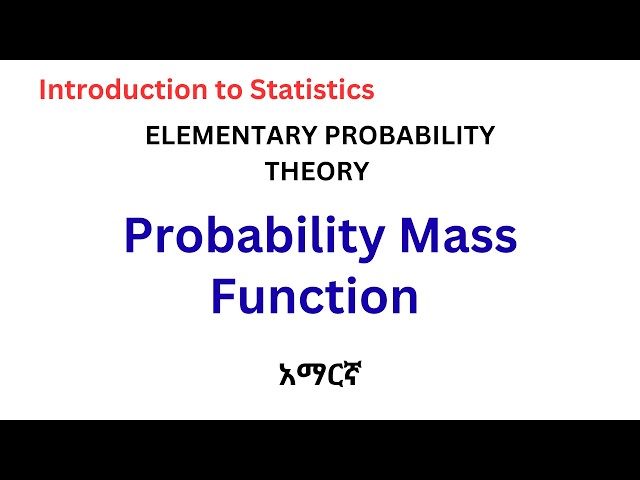 Introduction to Statistics

ELEMENTARY PROBABILITY THEORY

Probability Mass Function

አማርኛ